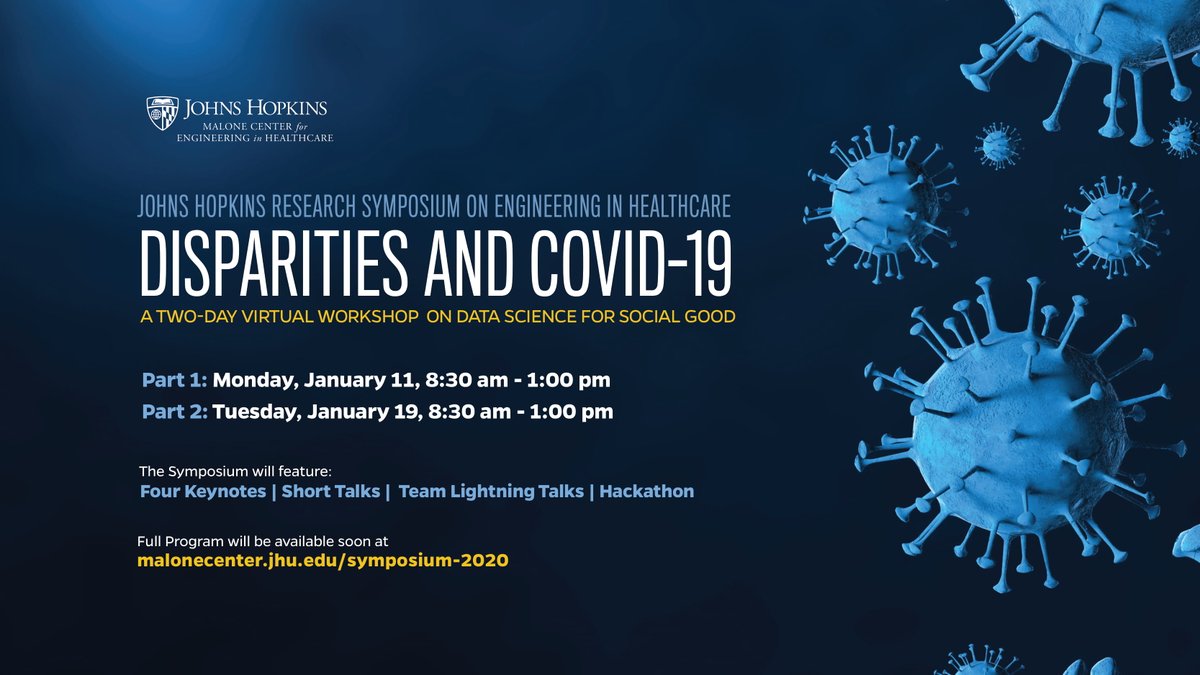 JOHNS HOPKINS
MALONE CENTER for
ENGINEERING in HEALTHCARE

JOHNS HOPKINS RESEARCH SYMPOSIUM ON ENGINEERING IN HEALTHCARE
DISPARITIES AND COVID-19
A TWO-DAY VIRTUAL WORKSHOP ON DATA SCIENCE FOR SOCIAL GOOD

Part 1: Monday, January 11, 8:30 am - 1:00 pm
Part 2: Tuesday, January 19, 8:30 am - 1:00 pm

The Symposium will feature:
Four Keynotes | Short Talks | Team Lightning Talks | Hackathon

Full Program will be available soon at
malonecenter.jhu.edu/symposium-2020